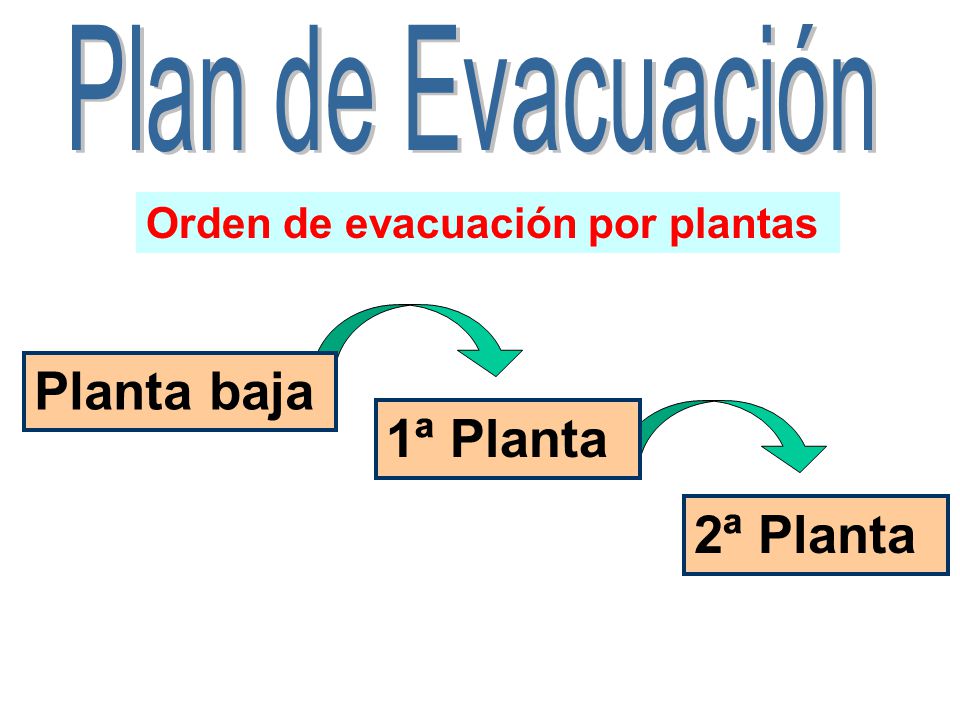 Plan de Evacuación

Orden de evacuación por plantas

Planta baja

1ª Planta

2ª Planta